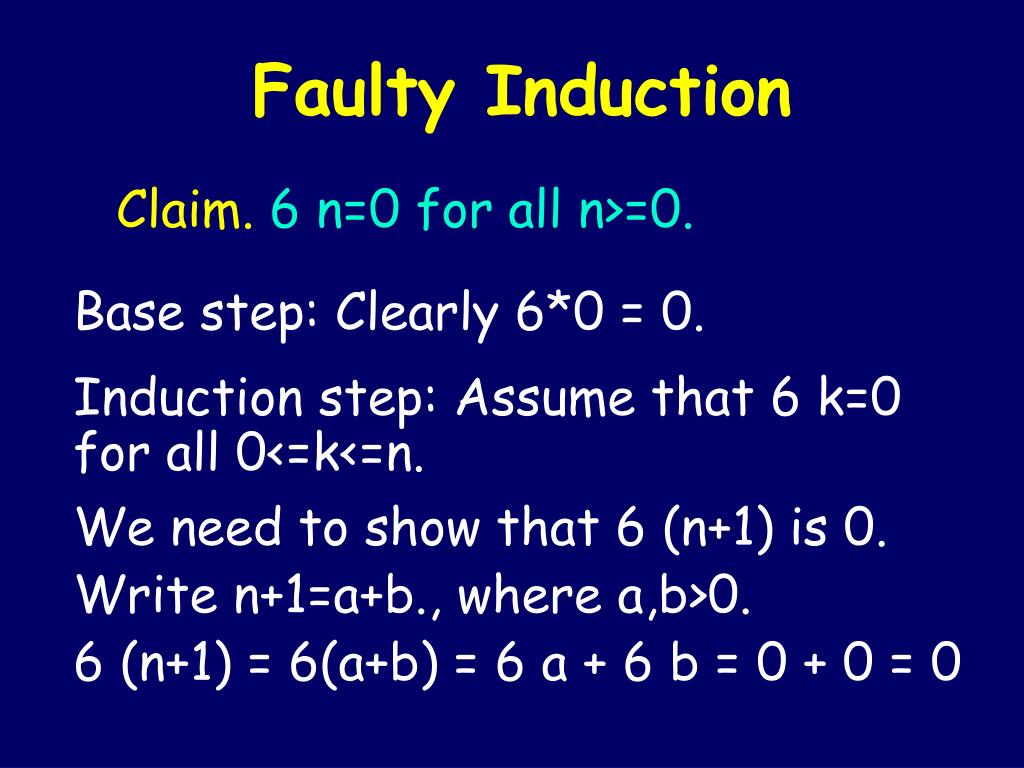 Faulty Induction

Claim. 6 n=0 for all n>=0.

Base step: Clearly 6*0 = 0.

Induction step: Assume that 6 k=0 for all 0<=k<=n.

We need to show that 6 (n+1) is 0.

Write n+1=a+b., where a,b>0.

6 (n+1) = 6(a+b) = 6 a + 6 b = 0 + 0 = 0